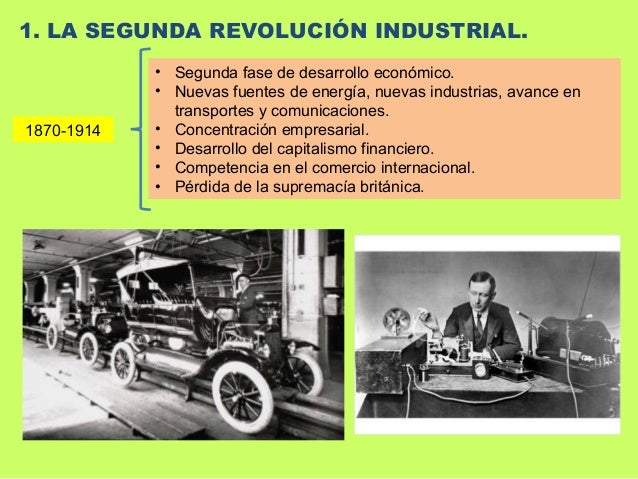 1. LA SEGUNDA REVOLUCIÓN INDUSTRIAL.

1870-1914

• Segunda fase de desarrollo económico.
• Nuevas fuentes de energía, nuevas industrias, avance en transportes y comunicaciones.
• Concentración empresarial.
• Desarrollo del capitalismo financiero.
• Competencia en el comercio internacional.
• Pérdida de la supremacía británica.